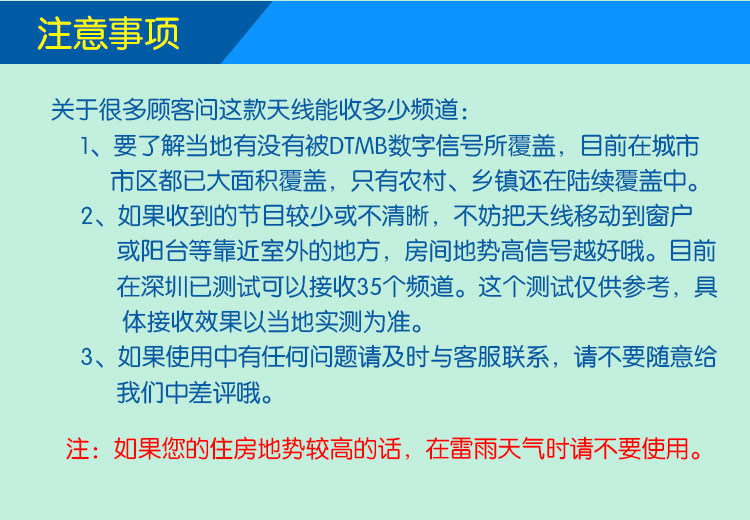 注意事项

关于很多顾客问这款天线能收多少频道：

1、要了解当地有没有被DTMB数字信号所覆盖，目前在城市市区都已大面积覆盖，只有农村、乡镇还在陆续覆盖中。

2、如果收到的节目较少或不清晰，不妨把天线移动到窗户或阳台等靠近室外的地方，房间地势高信号越好哦。目前在深圳已测试可以接收35个频道。这个测试仅供参考，具体接收效果以当地实测为准。

3、如果使用中有任何问题请及时与客服联系，请不要随意给我们中差评哦。

注：如果您的住房地势较高的话，在雷雨天气时请不要使用。